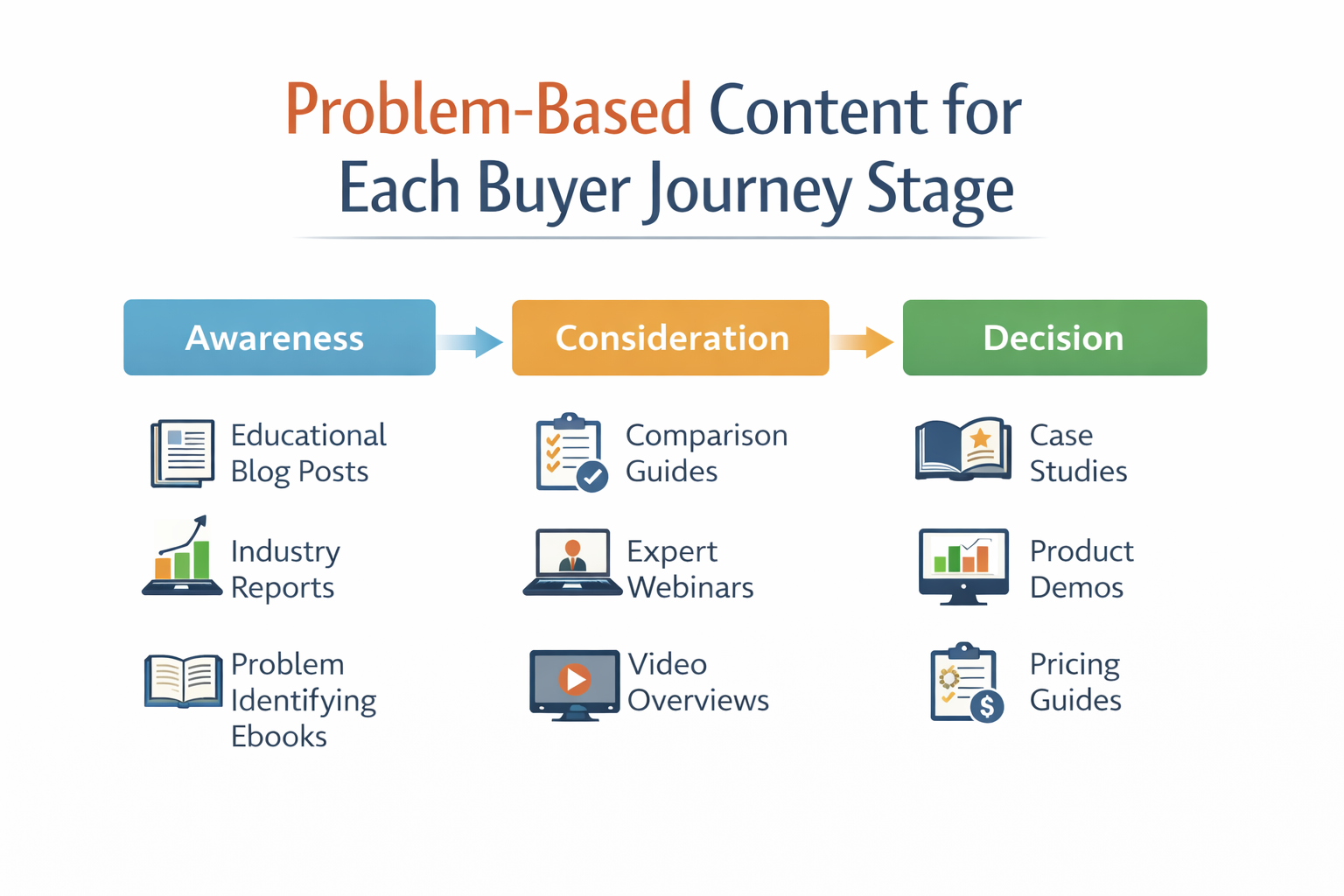 Problem-Based Content for Each Buyer Journey Stage

Awareness

Educational Blog Posts

Industry Reports

Problem Identifying Ebooks

Consideration

Comparison Guides

Expert Webinars

Video Overviews

Decision

Case Studies

Product Demos

Pricing Guides